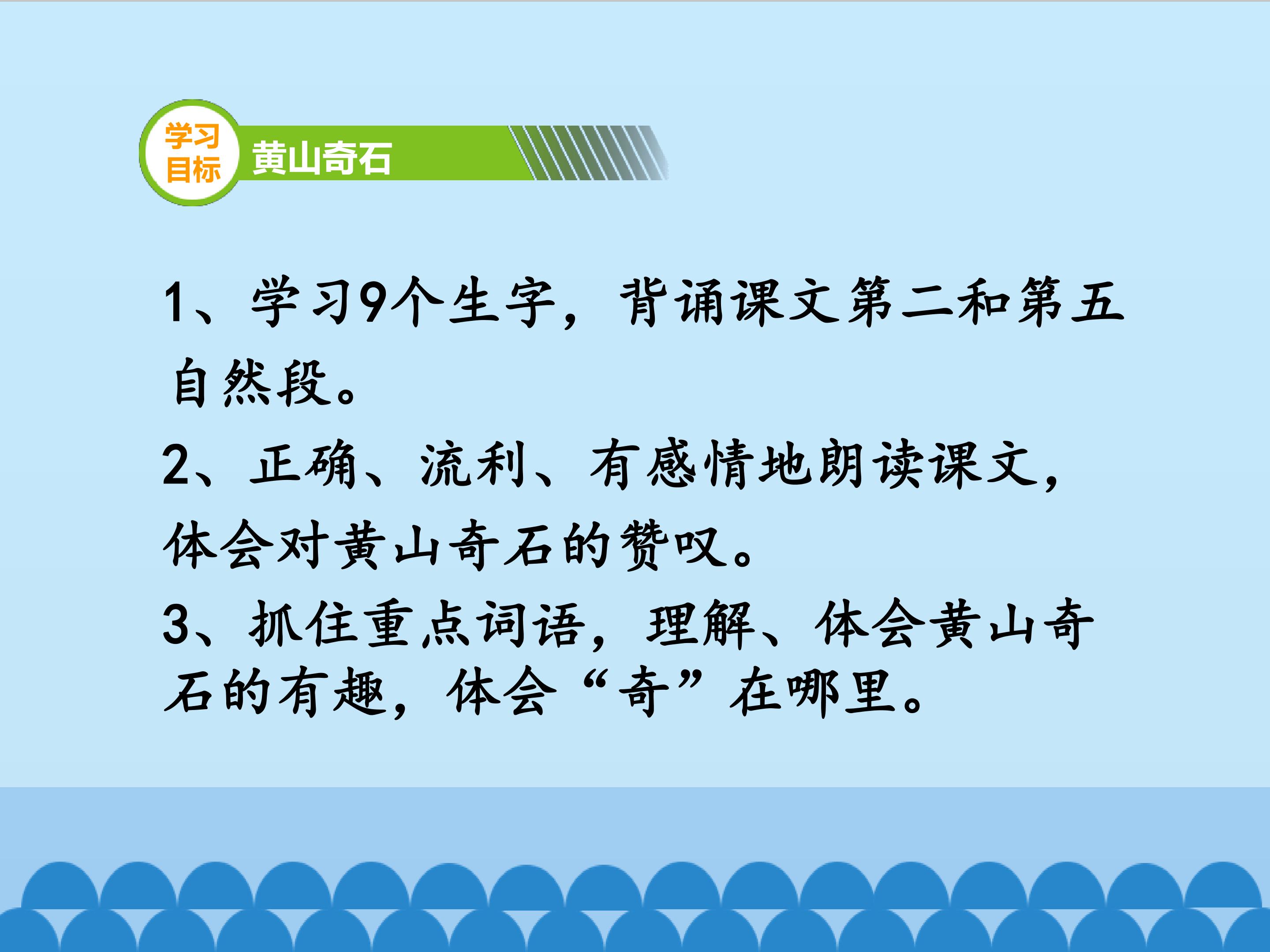 学习目标

黄山奇石

1、学习9个生字，背诵课文第二和第五自然段。

2、正确、流利、有感情地朗读课文，体会对黄山奇石的赞叹。

3、抓住重点词语，理解、体会黄山奇石的有趣，体会“奇”在哪里。